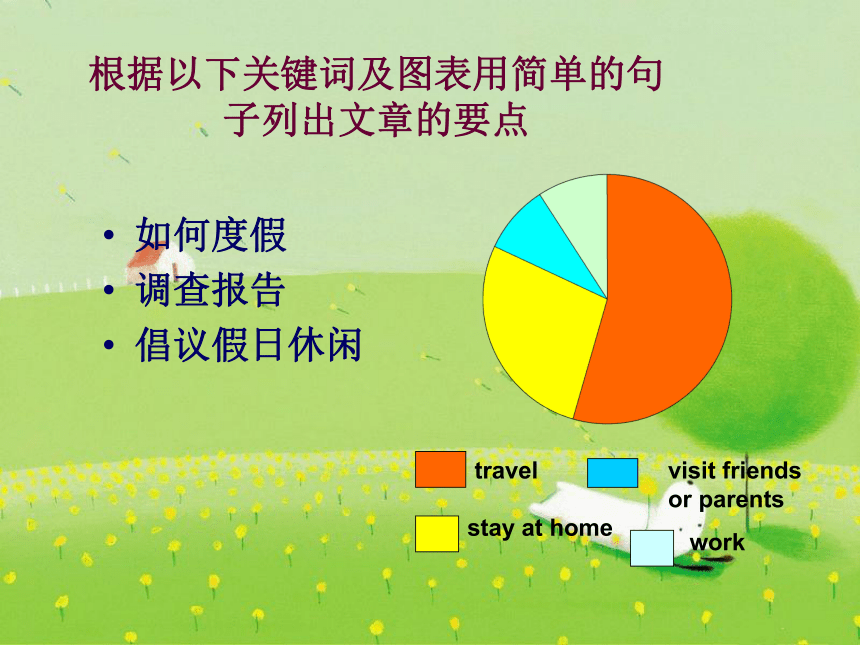 根据以下关键词及图表用简单的句子列出文章的要点

• 如何度假
• 调查报告
• 倡议假日休闲

travel
visit friends or parents
stay at home
work